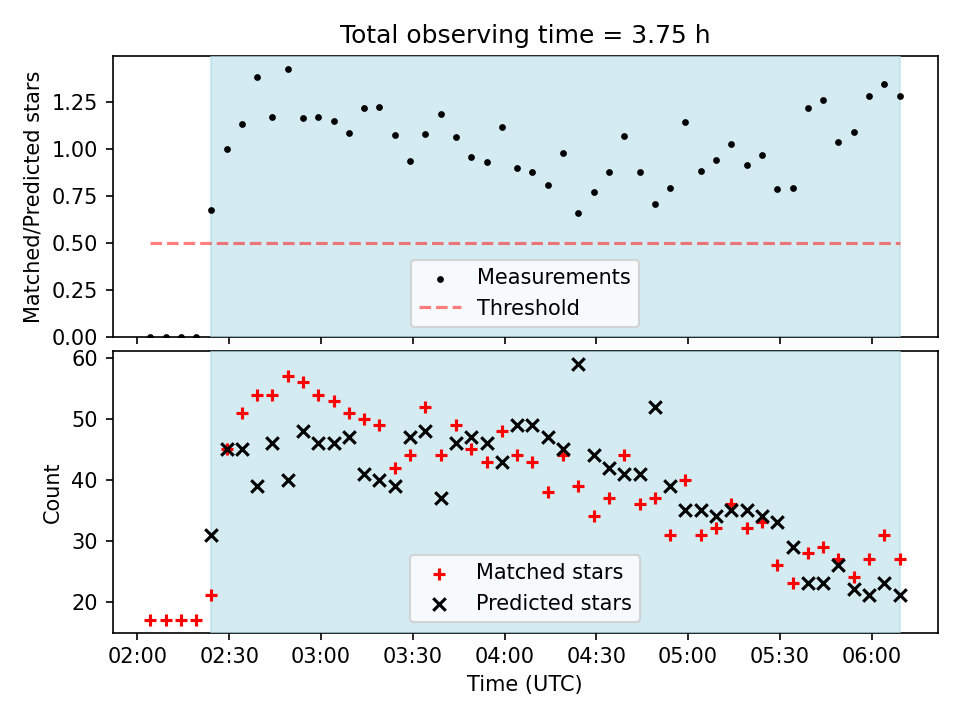 Total observing time = 3.75 h

Matched/Predicted stars

1.25
1.00
0.75
0.50
0.25
0.00

Measurements
Threshold

Count

60
50
40
30
20

Matched stars
Predicted stars

02:00 02:30 03:00 03:30 04:00 04:30 05:00 05:30 06:00

Time (UTC)